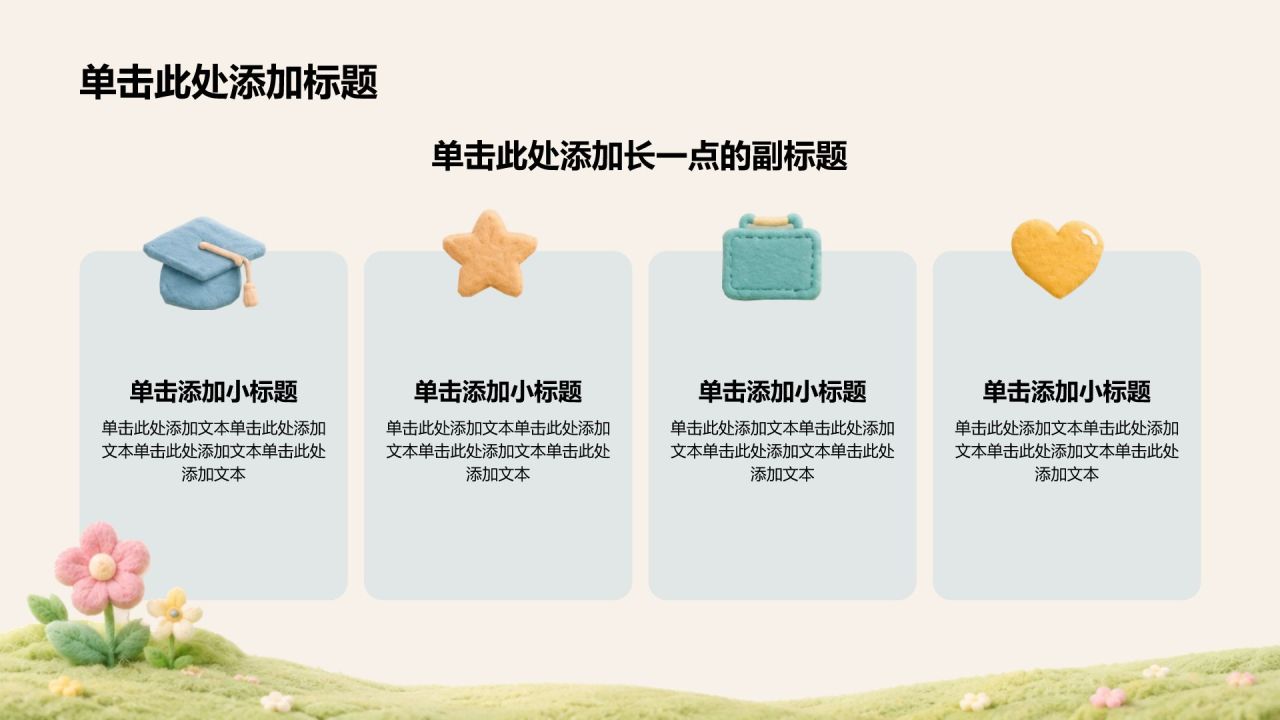 单击此处添加标题

单击此处添加长一点的副标题

单击添加小标题

单击此处添加文本单击此处添加文本单击此处添加文本单击此处添加文本

单击添加小标题

单击此处添加文本单击此处添加文本单击此处添加文本单击此处添加文本

单击添加小标题

单击此处添加文本单击此处添加文本单击此处添加文本单击此处添加文本

单击添加小标题

单击此处添加文本单击此处添加文本单击此处添加文本单击此处添加文本